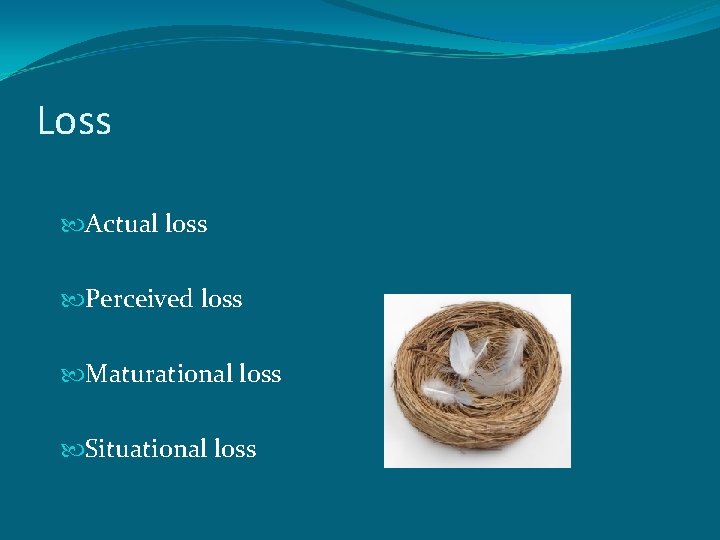 Loss

Actual loss

Perceived loss

Maturational loss

Situational loss